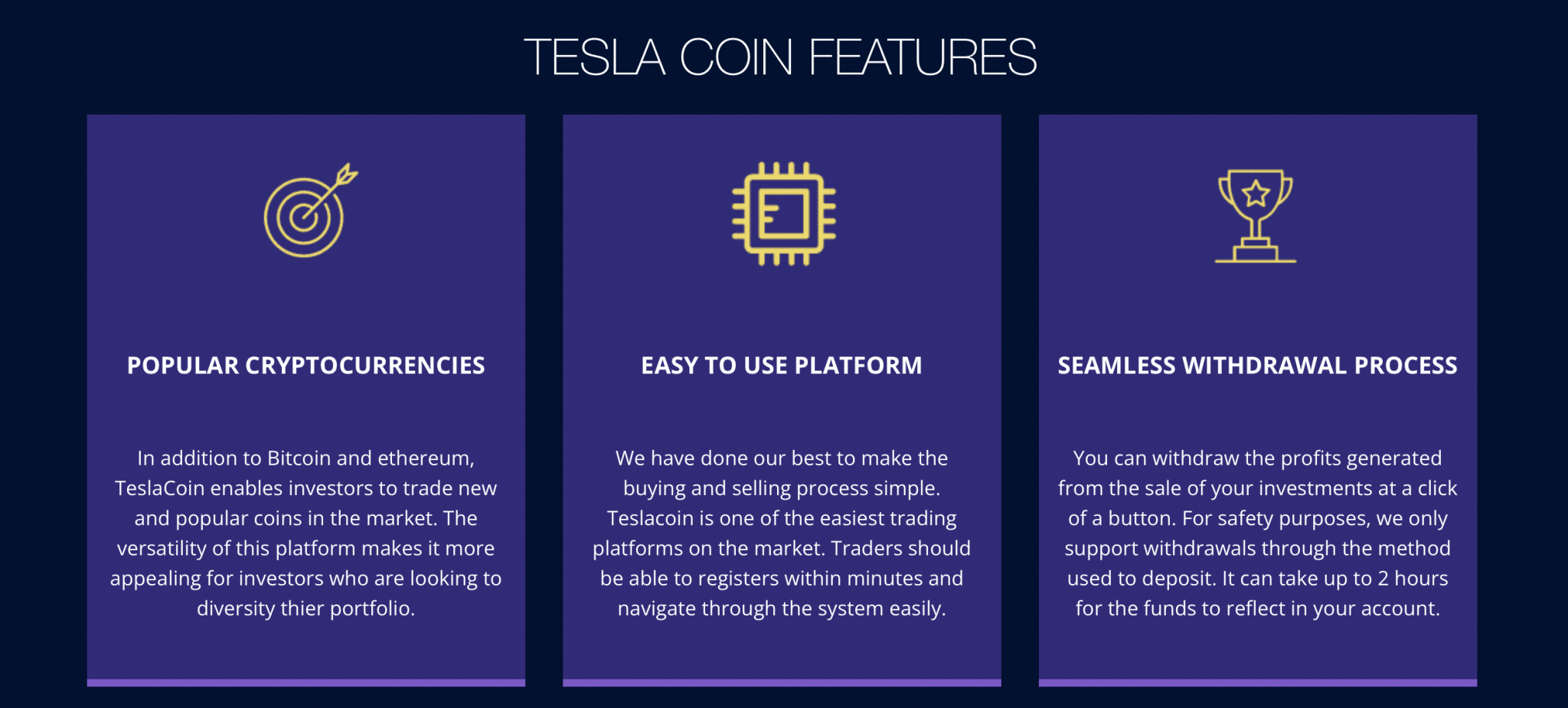 TESLA COIN FEATURES

POPULAR CRYPTOCURRENCIES

In addition to Bitcoin and ethereum, TeslaCoin enables investors to trade new and popular coins in the market. The versatility of this platform makes it more appealing for investors who are looking to diversity thier portfolio.

EASY TO USE PLATFORM

We have done our best to make the buying and selling process simple. Teslacoin is one of the easiest trading platforms on the market. Traders should be able to registers within minutes and navigate through the system easily.

SEAMLESS WITHDRAWAL PROCESS

You can withdraw the profits generated from the sale of your investments at a click of a button. For safety purposes, we only support withdrawals through the method used to deposit. It can take up to 2 hours for the funds to reflect in your account.